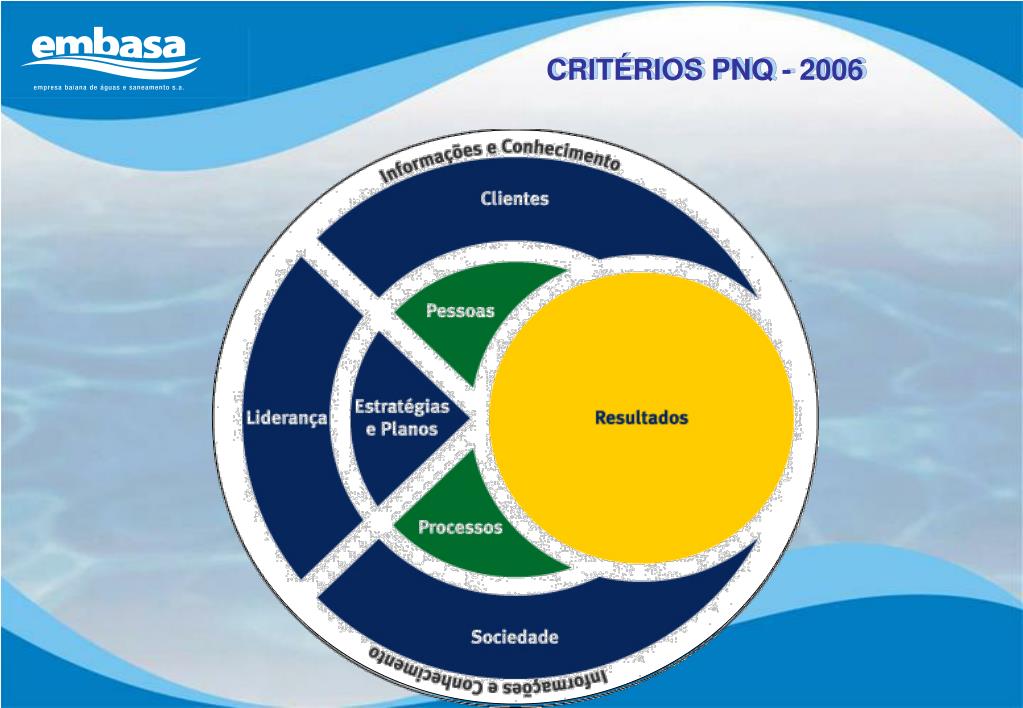 embasa
empresa baiana de águas e saneamento s.a.

CRITÉRIOS PNQ - 2006

Informações e Conhecimento

Clientes

Pessoas

Liderança

Estratégias e Planos

Resultados

Processos

Sociedade

Informações e Conhecimento